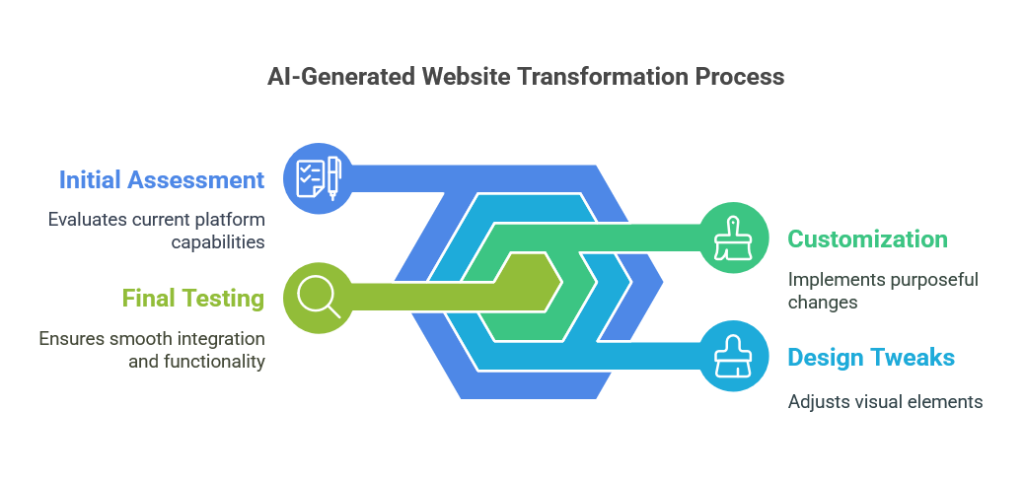 AI-Generated Website Transformation Process

Initial Assessment

Evaluates current platform capabilities

Final Testing

Ensures smooth integration and functionality

Customization

Implements purposeful changes

Design Tweaks

Adjusts visual elements